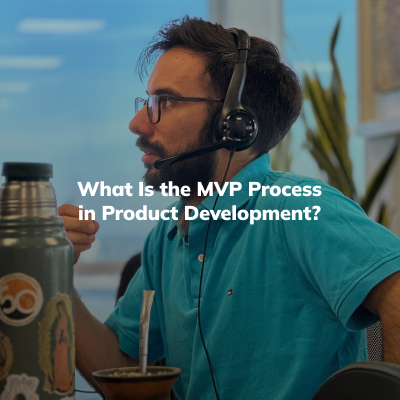 What Is the MVP Process in Product Development?